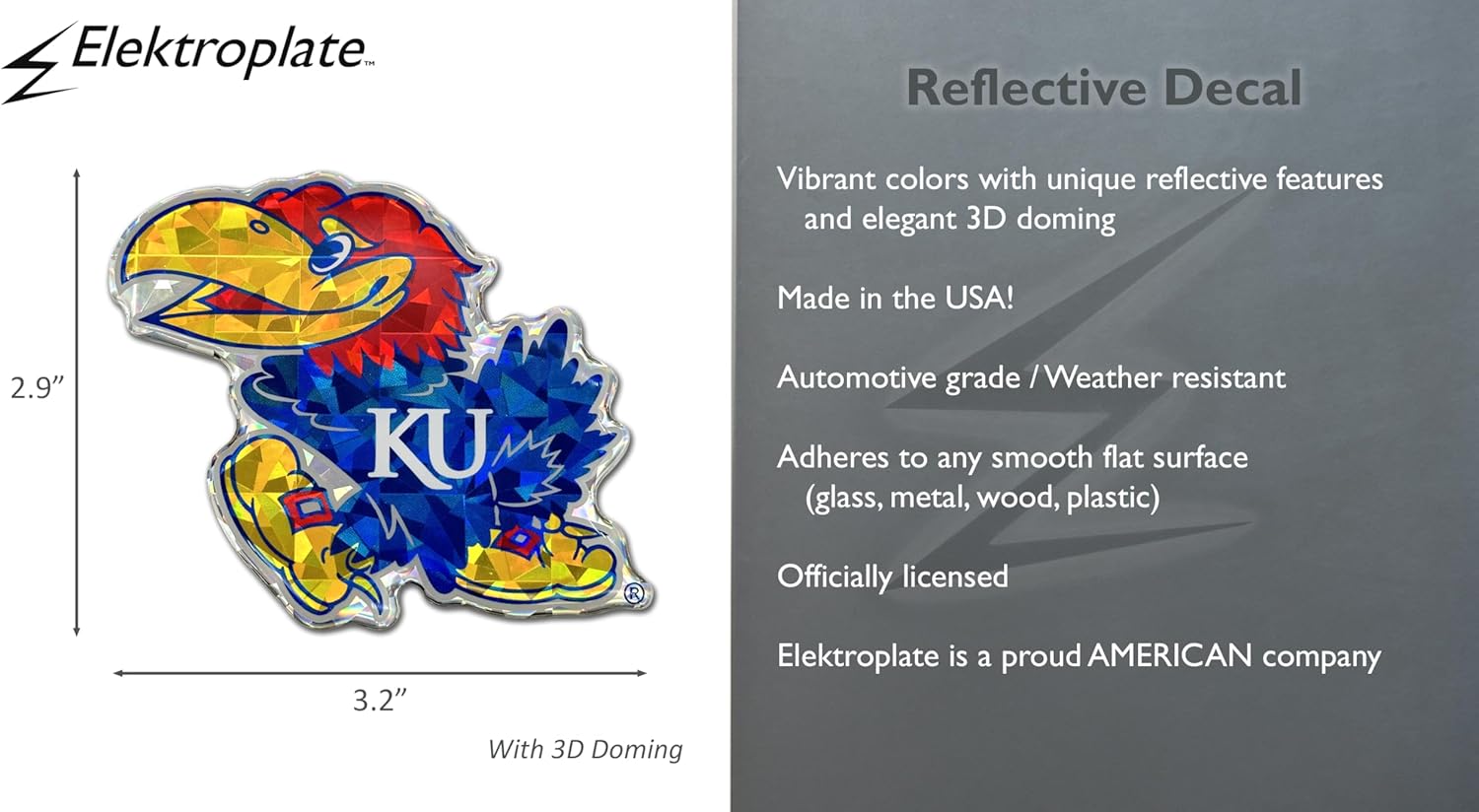 Elektroplate™

2.9”

KU

®

3.2”

With 3D Doming

Reflective Decal

Vibrant colors with unique reflective features and elegant 3D doming

Made in the USA!

Automotive grade / Weather resistant

Adheres to any smooth flat surface (glass, metal, wood, plastic)

Officially licensed

Elektroplate is a proud AMERICAN company